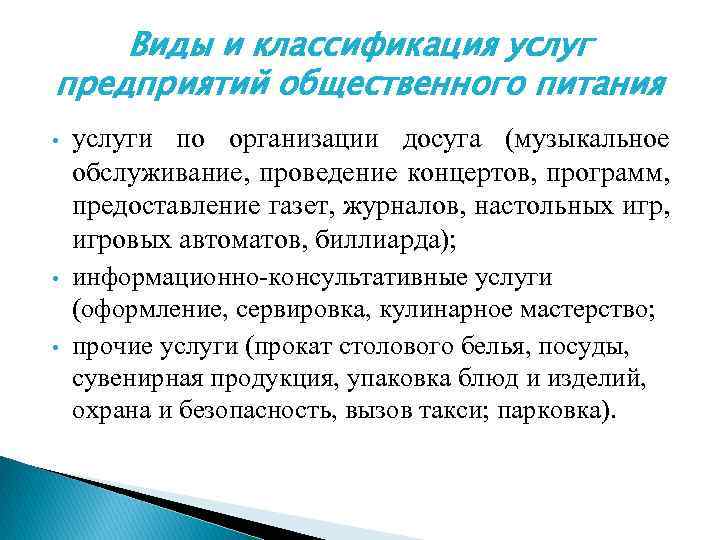 Виды и классификация услуг предприятий общественного питания

• услуги по организации досуга (музыкальное обслуживание, проведение концертов, программ, предоставление газет, журналов, настольных игр, игровых автоматов, биллиарда);

• информационно-консультативные услуги (оформление, сервировка, кулинарное мастерство;

• прочие услуги (прокат столового белья, посуды, сувенирная продукция, упаковка блюд и изделий, охрана и безопасность, вызов такси; парковка).